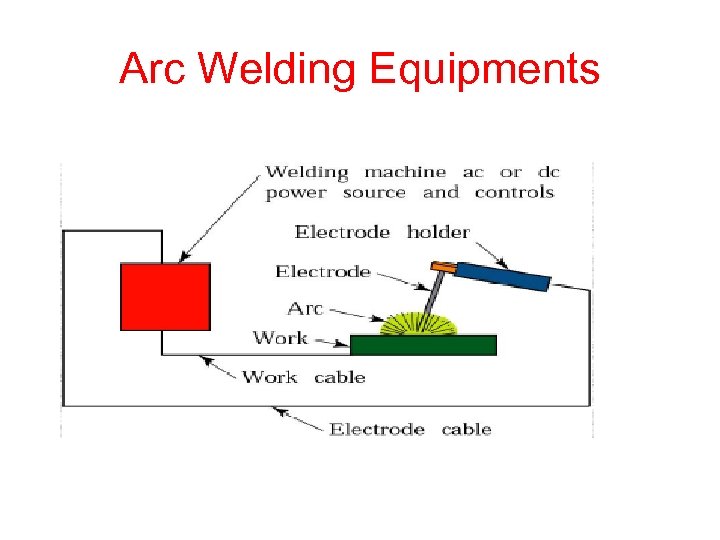 Arc Welding Equipments

Welding machine ac or dc power source and controls

Electrode holder

Electrode

Arc

Work

Work cable

Electrode cable